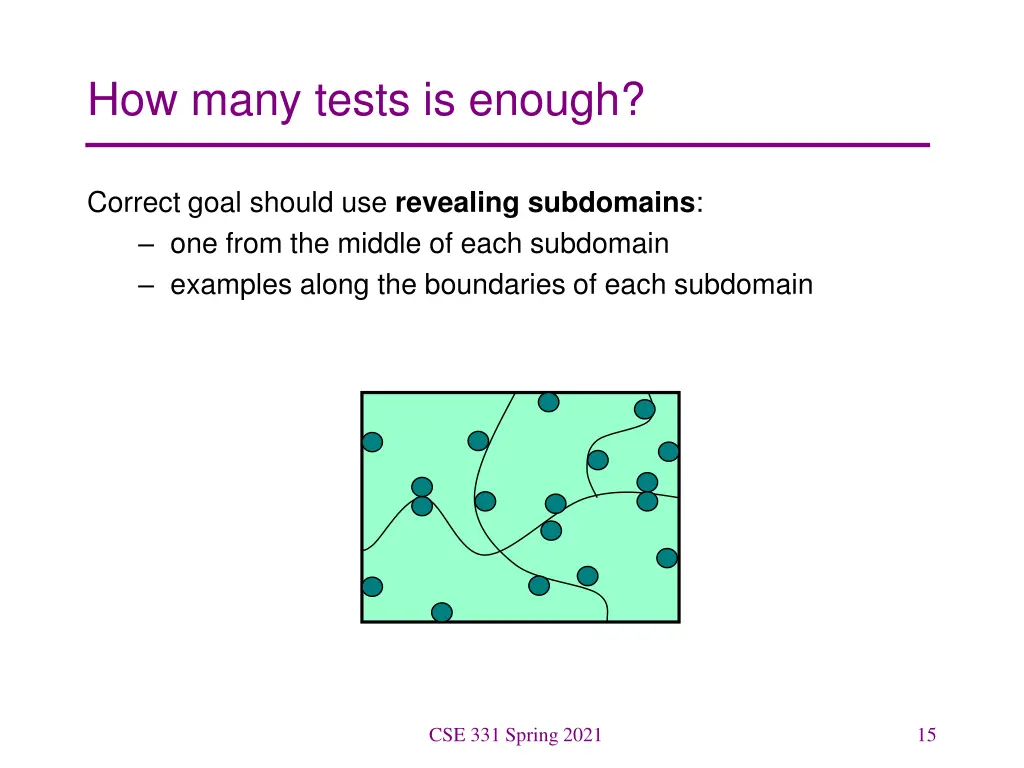 How many tests is enough?

Correct goal should use **revealing subdomains**:

– one from the middle of each subdomain

– examples along the boundaries of each subdomain

CSE 331 Spring 2021

15